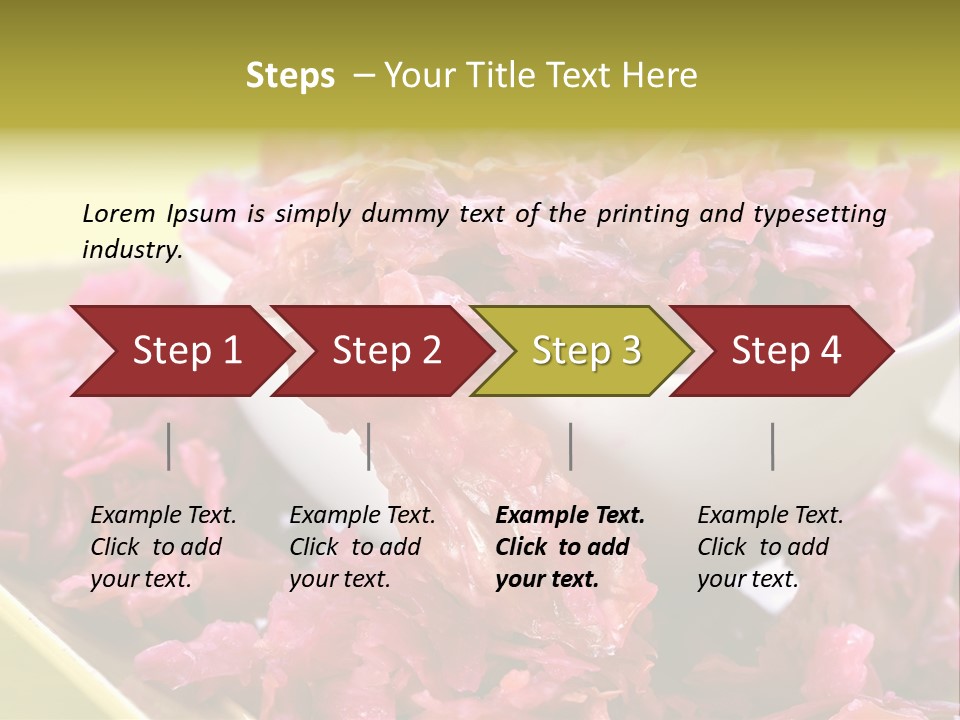 Steps – Your Title Text Here

Lorem Ipsum is simply dummy text of the printing and typesetting industry.

Step 1

Step 2

Step 3

Step 4

Example Text. Click to add your text.

Example Text. Click to add your text.

Example Text. Click to add your text.

Example Text. Click to add your text.